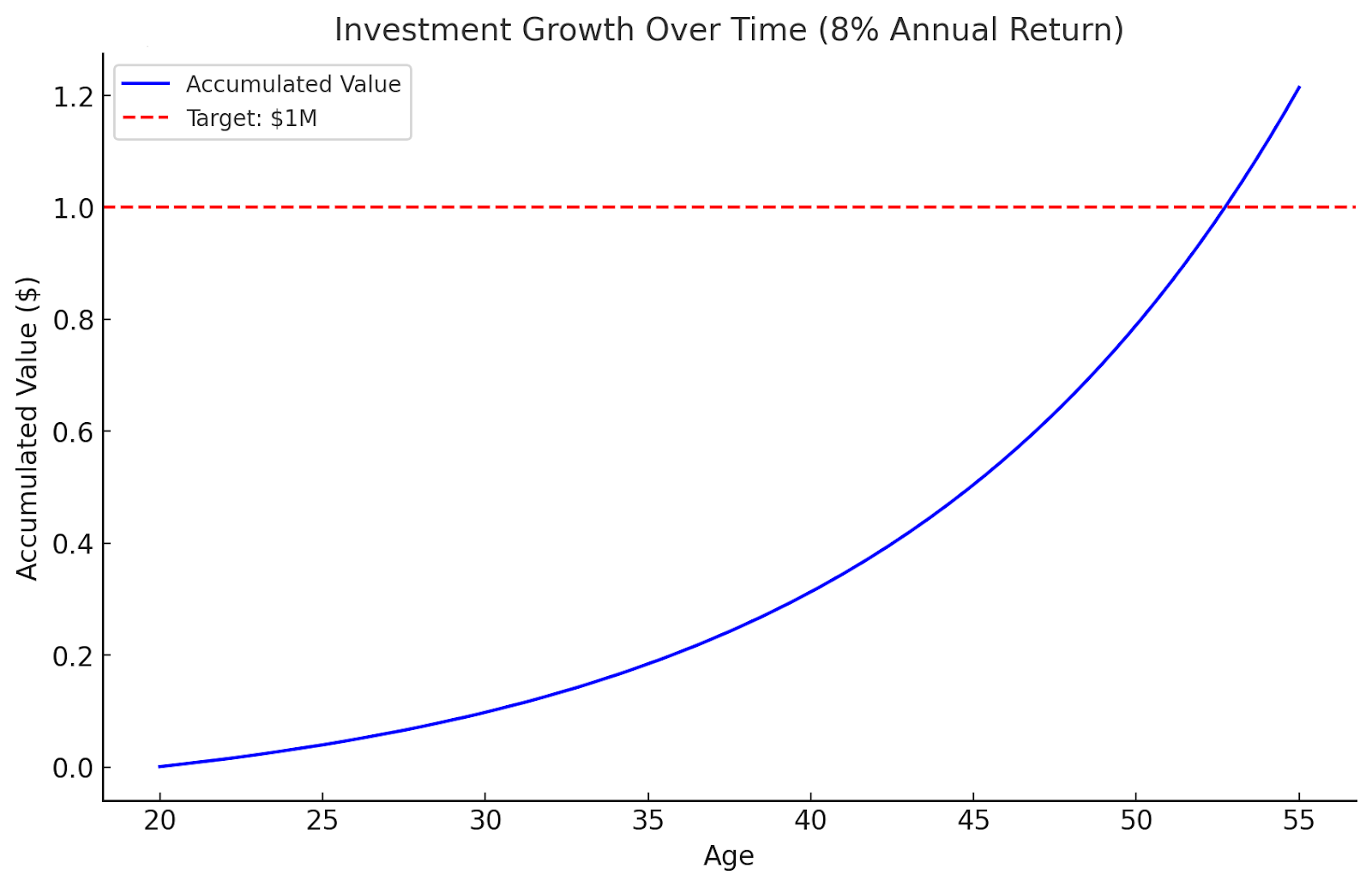 Investment Growth Over Time (8% Annual Return)

Accumulated Value
Target: $1M

Accumulated Value ($)

1.2
1.0
0.8
0.6
0.4
0.2
0.0

20
25
30
35
40
45
50
55

Age